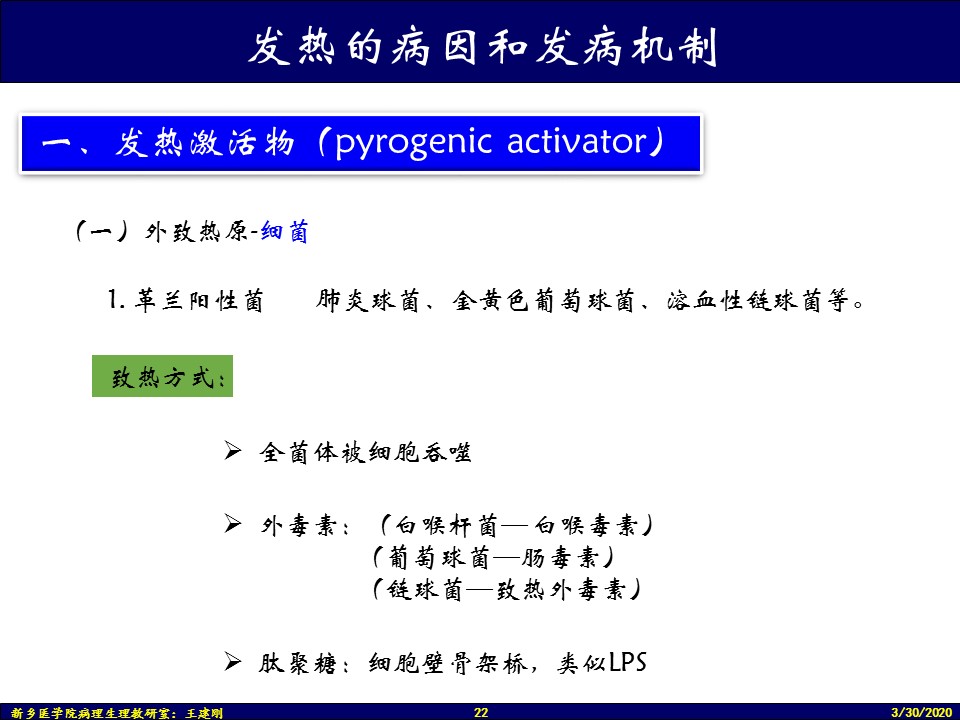 发热的病因和发病机制

一、发热激活物（pyrogenic activator）

（一）外致热原-细菌

1. 革兰阳性菌　　肺炎球菌、金黄色葡萄球菌、溶血性链球菌等。

致热方式：

➢ 全菌体被细胞吞噬

➢ 外毒素：（白喉杆菌—白喉毒素）
（葡萄球菌—肠毒素）
（链球菌—致热外毒素）

➢ 肽聚糖：细胞壁骨架桥，类似LPS

新乡医学院病理生理教研室：王建刚　22　3/30/2020